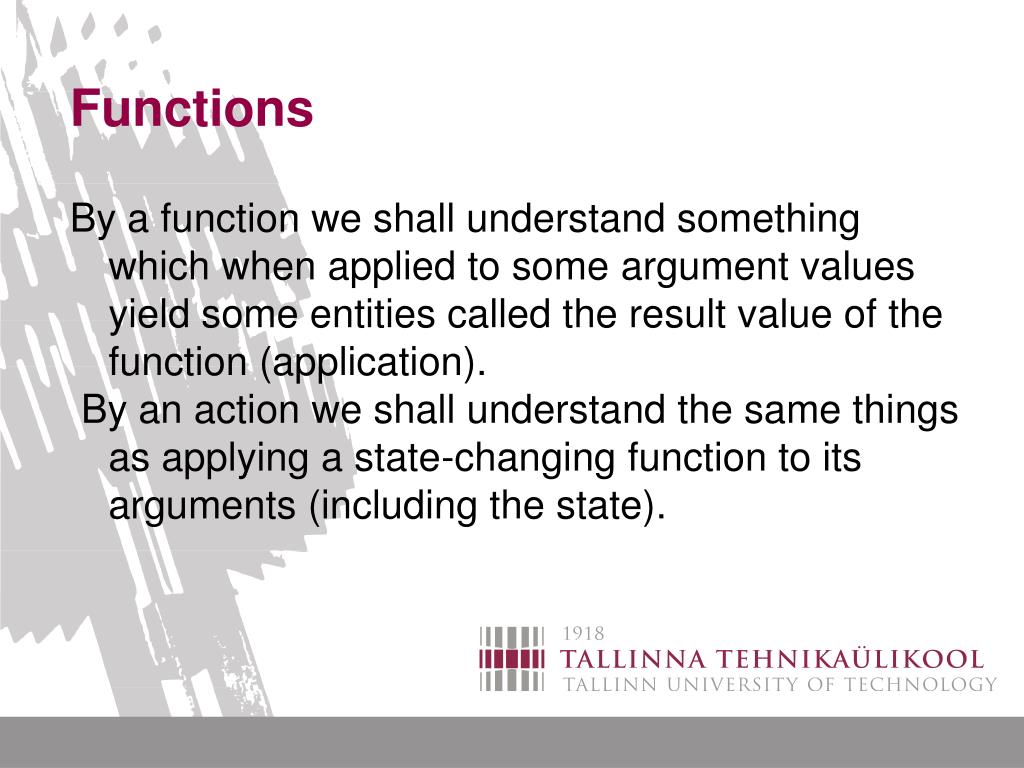 Functions

By a function we shall understand something which when applied to some argument values yield some entities called the result value of the function (application).

By an action we shall understand the same things as applying a state-changing function to its arguments (including the state).

1918
TALLINNA TEHNIKAÜLIKOOL
TALLINN UNIVERSITY OF TECHNOLOGY